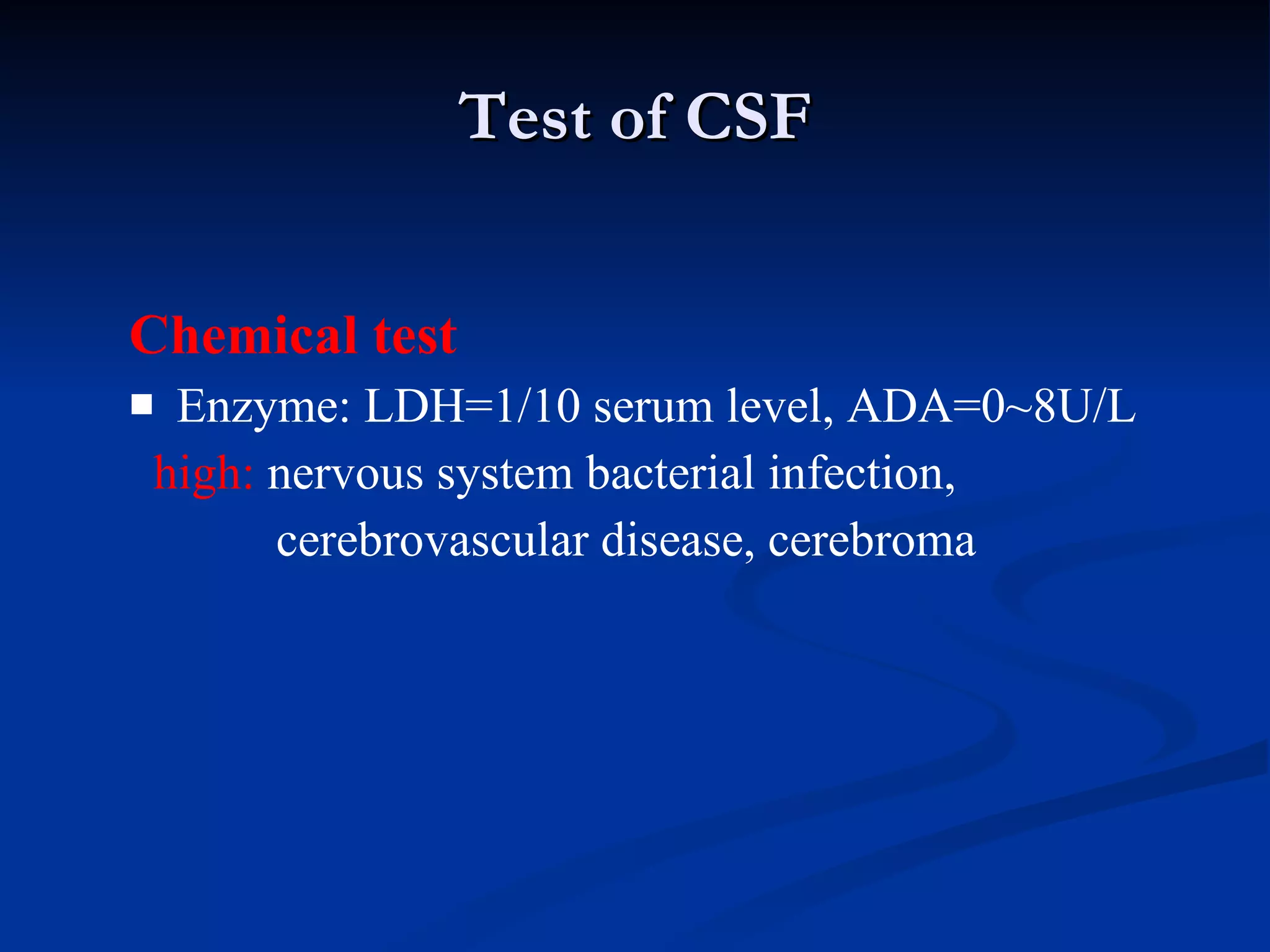 Test of CSF

Chemical test

■ Enzyme: LDH=1/10 serum level, ADA=0~8U/L

high: nervous system bacterial infection, cerebrovascular disease, cerebroma